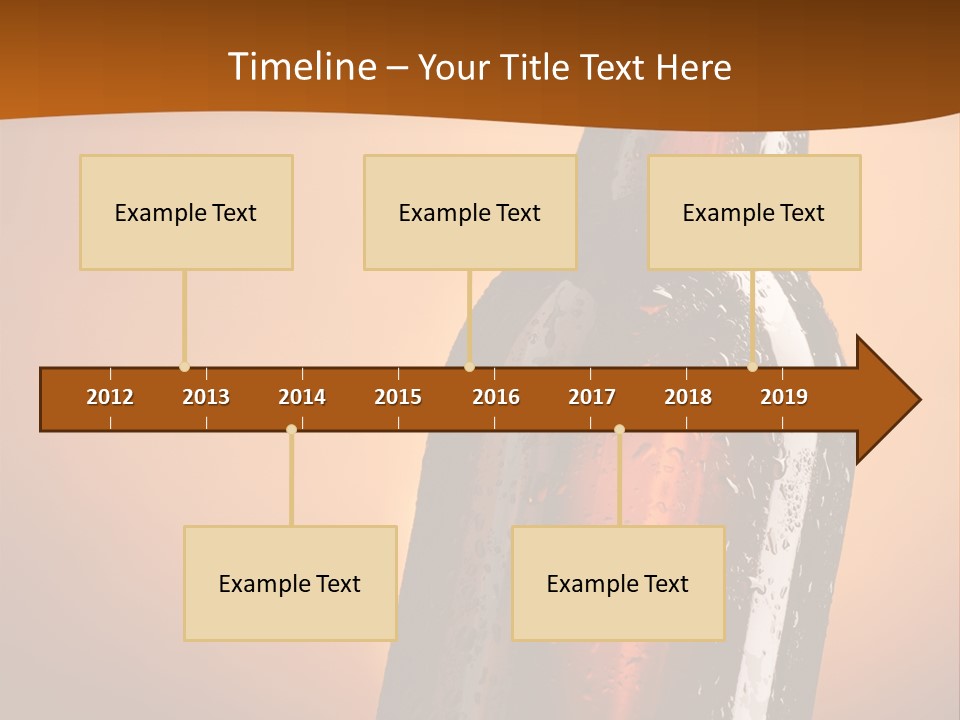 Timeline – Your Title Text Here

Example Text

Example Text

Example Text

2012 2013 2014 2015 2016 2017 2018 2019

Example Text

Example Text